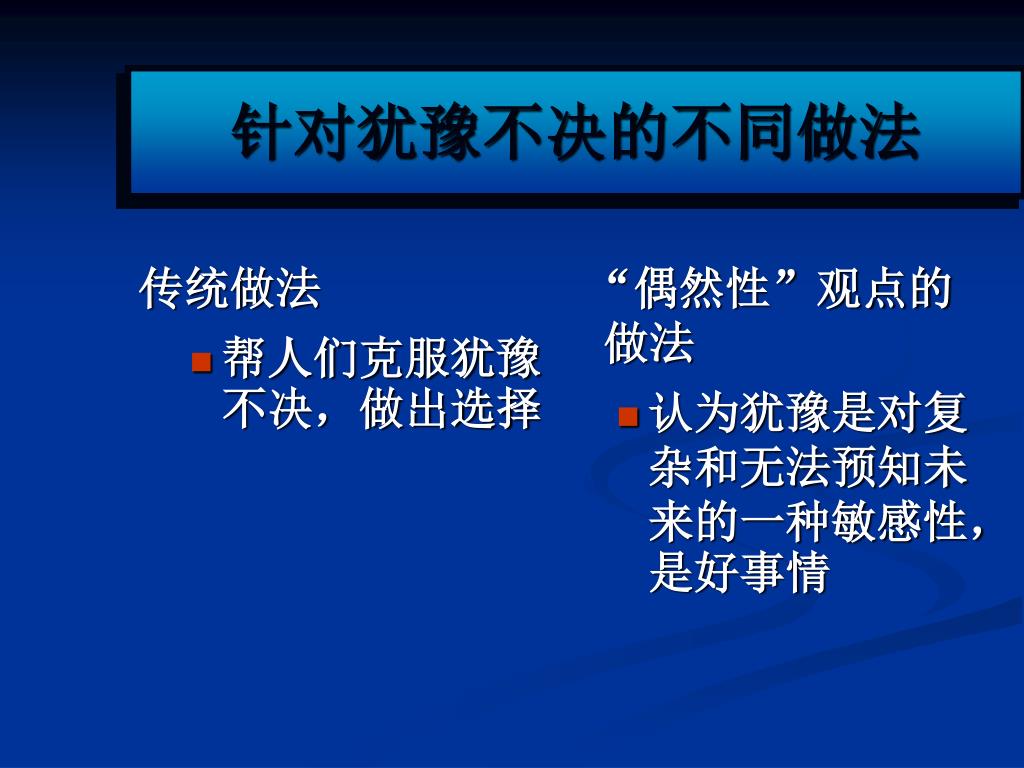 针对犹豫不决的不同做法

传统做法

帮人们克服犹豫不决，做出选择

“偶然性”观点的做法

认为犹豫是对复杂和无法预知未来的一种敏感性，是好事情